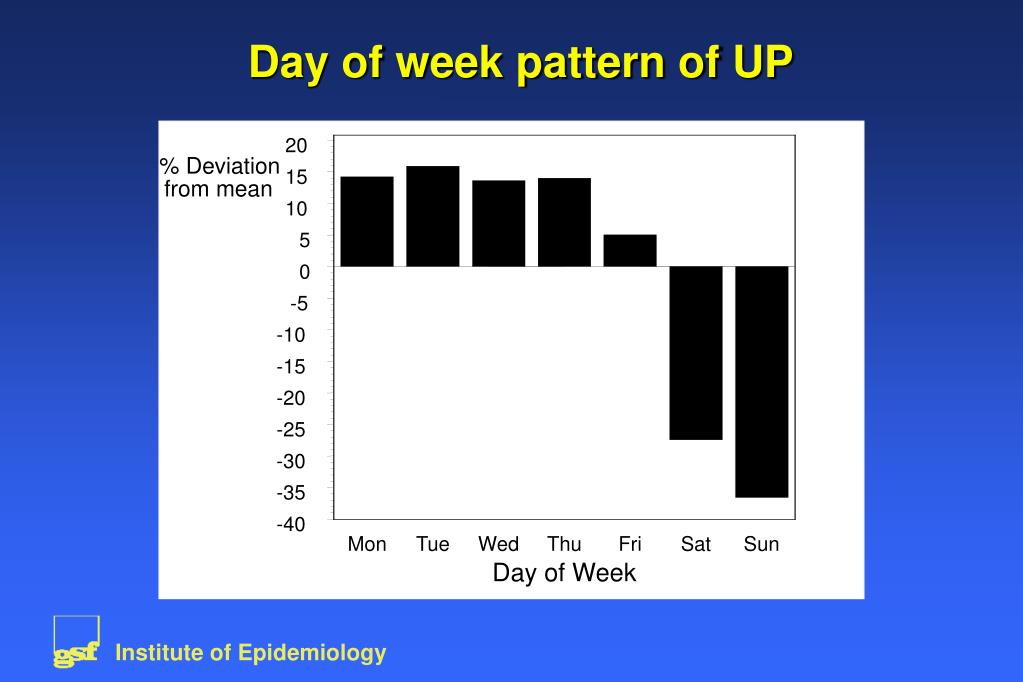 Day of week pattern of UP

% Deviation from mean

20
15
10
5
0
-5
-10
-15
-20
-25
-30
-35
-40

Mon Tue Wed Thu Fri Sat Sun

Day of Week

gsf

Institute of Epidemiology